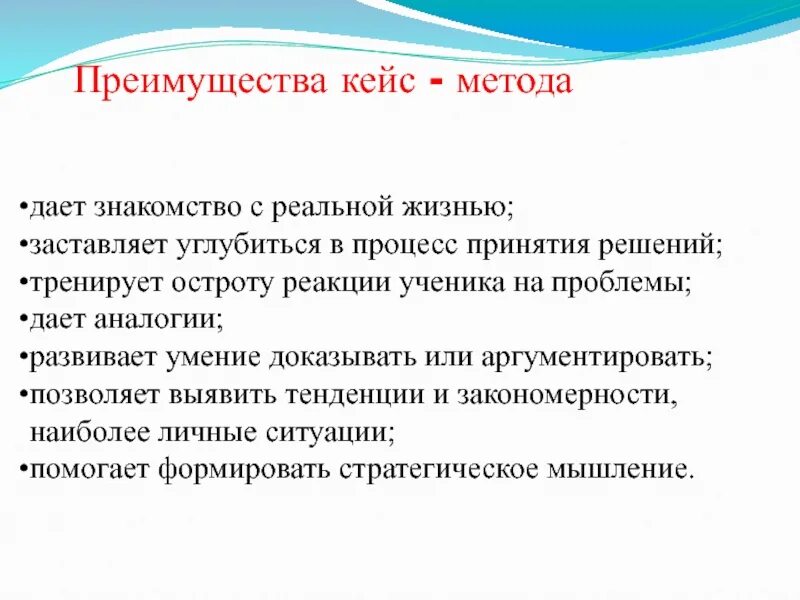 Преимущества кейс - метода

•дает знакомство с реальной жизнью;
•заставляет углубиться в процесс принятия решений;
•тренирует остроту реакции ученика на проблемы;
•дает аналогии;
•развивает умение доказывать или аргументировать;
•позволяет выявить тенденции и закономерности, наиболее личные ситуации;
•помогает формировать стратегическое мышление.